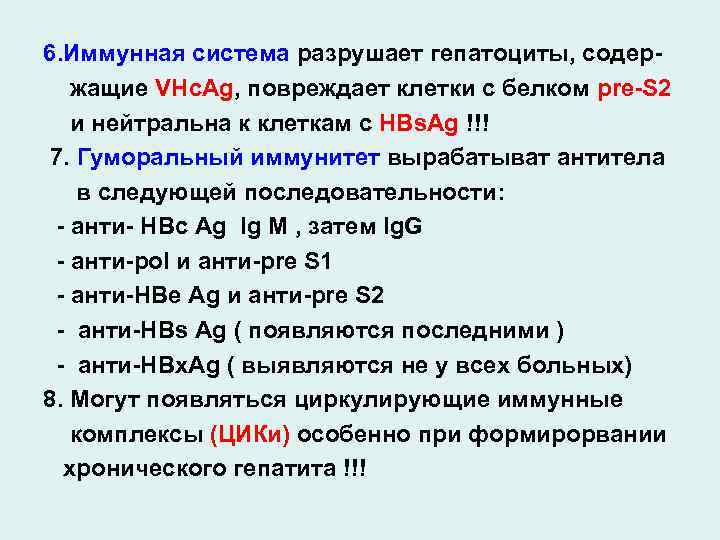 6.Иммунная система разрушает гепатоциты, содержащие VHcAg, повреждает клетки с белком pre-S2 и нейтральна к клеткам с HBsAg !!!

7. Гуморальный иммунитет вырабатыват антитела в следующей последовательности:

- анти- HBc Ag Ig M , затем IgG
- анти-pol и анти-pre S1
- анти-HBe Ag и анти-pre S2
- анти-HBs Ag ( появляются последними )
- анти-HBxAg ( выявляются не у всех больных)

8. Могут появляться циркулирующие иммунные комплексы (ЦИКи) особенно при формирорвании хронического гепатита !!!